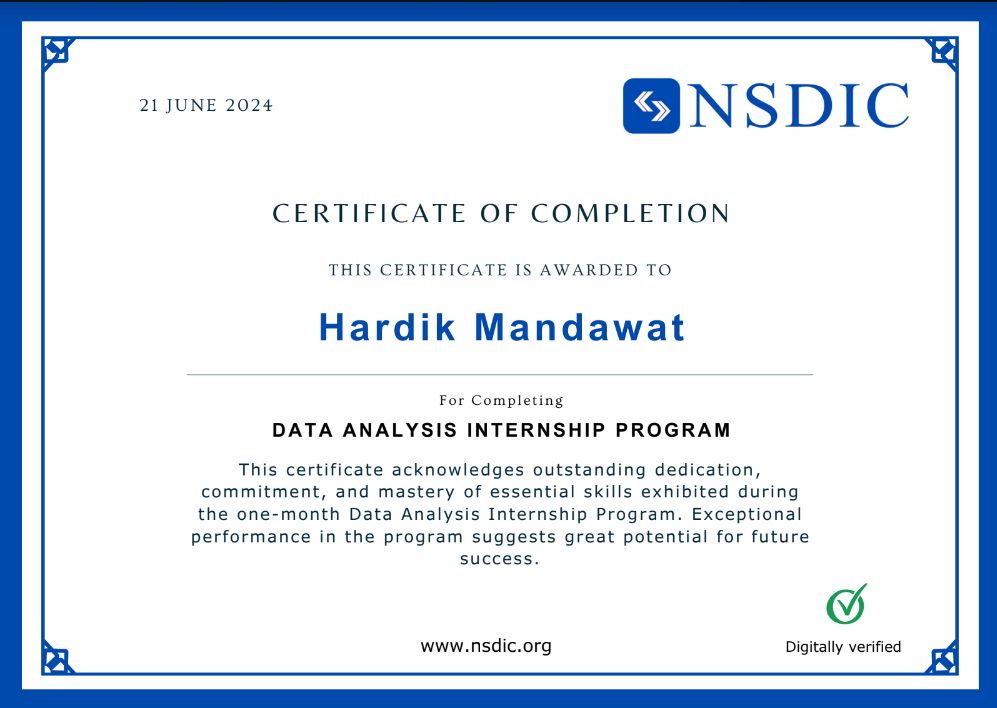 21 JUNE 2024

NSDIC

CERTIFICATE OF COMPLETION

THIS CERTIFICATE IS AWARDED TO

Hardik Mandawat

For Completing

DATA ANALYSIS INTERNSHIP PROGRAM

This certificate acknowledges outstanding dedication, commitment, and mastery of essential skills exhibited during the one-month Data Analysis Internship Program. Exceptional performance in the program suggests great potential for future success.

www.nsdic.org

Digitally verified